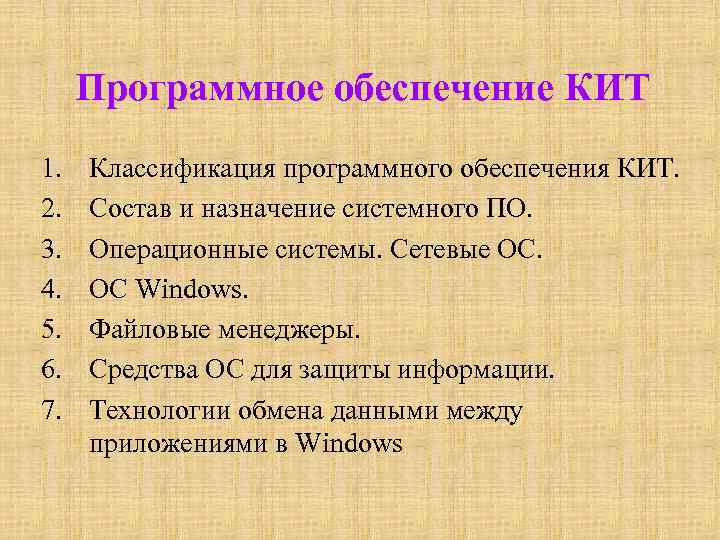 Программное обеспечение КИТ

1. Классификация программного обеспечения КИТ.
2. Состав и назначение системного ПО.
3. Операционные системы. Сетевые ОС.
4. ОС Windows.
5. Файловые менеджеры.
6. Средства ОС для защиты информации.
7. Технологии обмена данными между приложениями в Windows